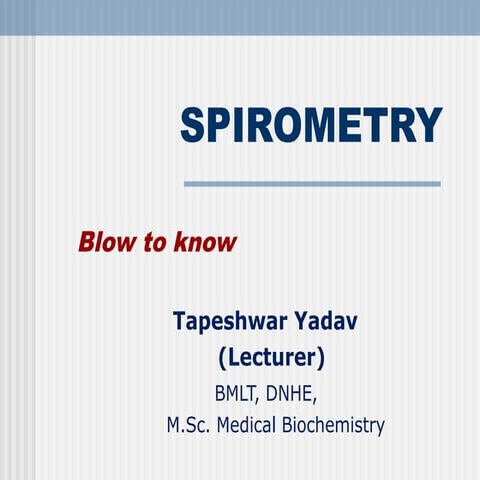 SPIROMETRY

Blow to know

Tapeshwar Yadav
(Lecturer)
BMLT, DNHE,
M.Sc. Medical Biochemistry